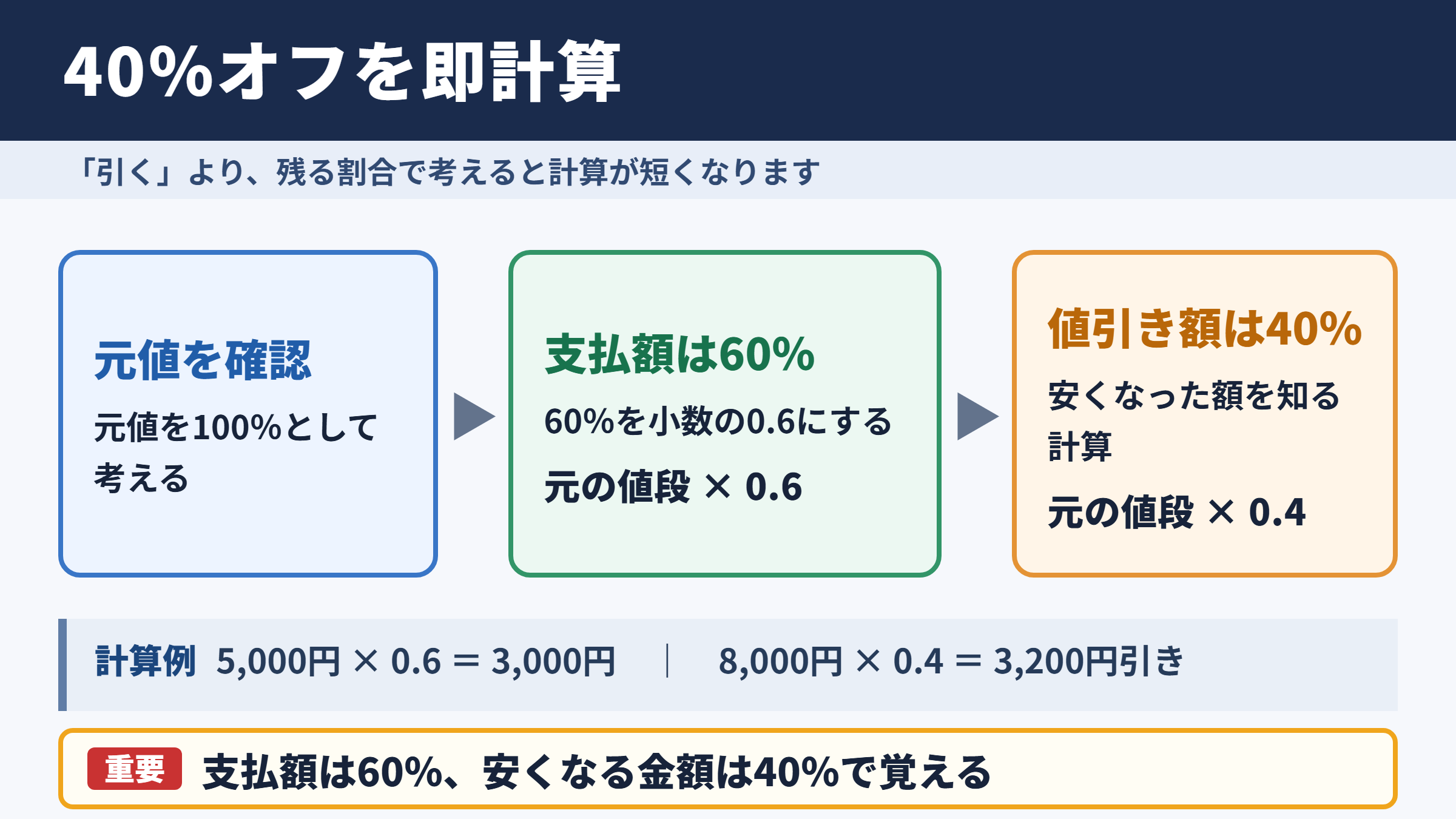 40%オフを即計算

「引く」より、残る割合で考えると計算が短くなります

元値を確認

元値を100%として考える

支払額は60%

60%を小数の0.6にする

元の値段 × 0.6

値引き額は40%

安くなった額を知る計算

元の値段 × 0.4

計算例 5,000円 × 0.6 = 3,000円 | 8,000円 × 0.4 = 3,200円引き

重要 支払額は60%、安くなる金額は40%で覚える